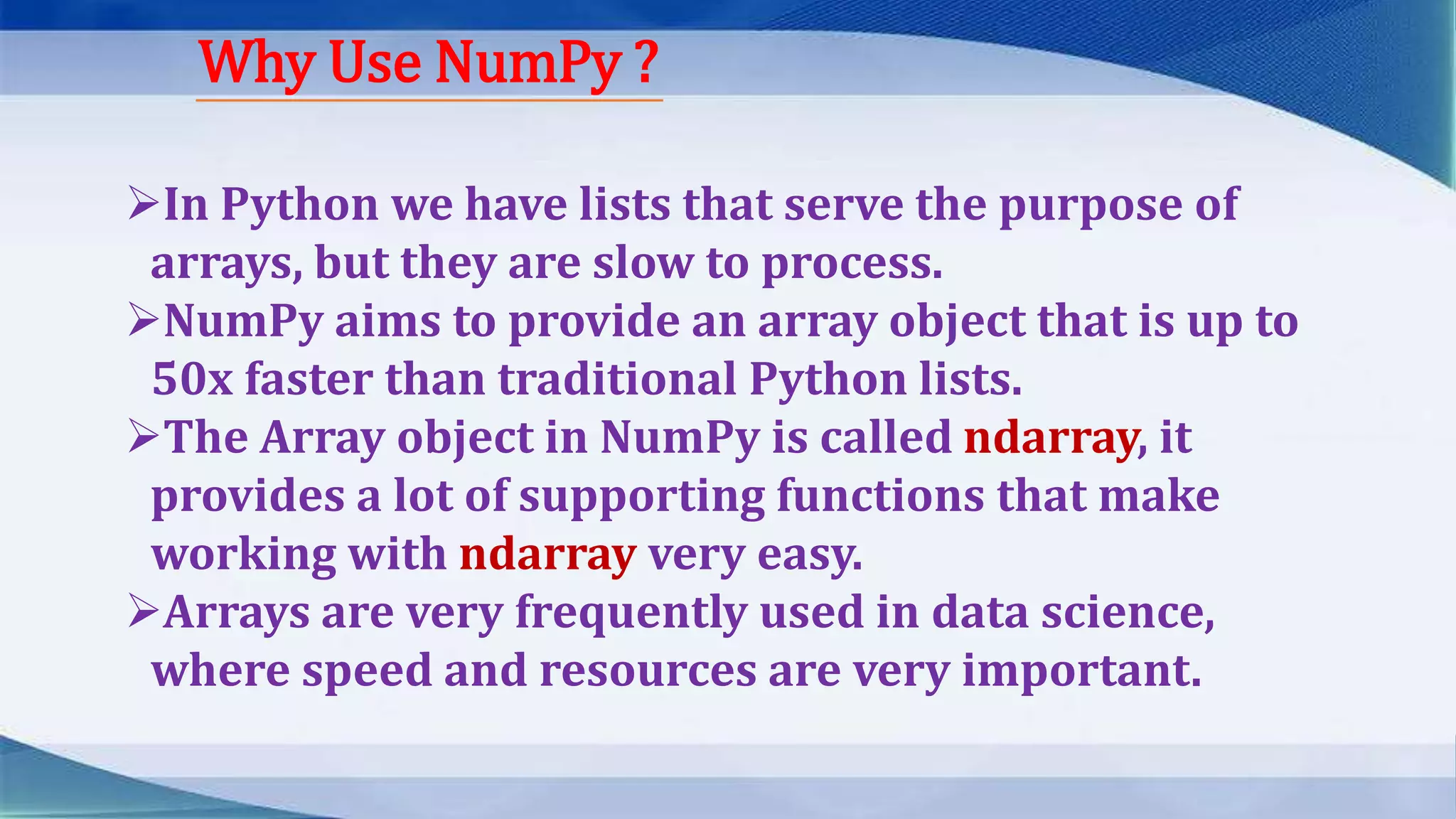 Why Use NumPy ?

➢In Python we have lists that serve the purpose of arrays, but they are slow to process.

➢NumPy aims to provide an array object that is up to 50x faster than traditional Python lists.

➢The Array object in NumPy is called ndarray, it provides a lot of supporting functions that make working with ndarray very easy.

➢Arrays are very frequently used in data science, where speed and resources are very important.